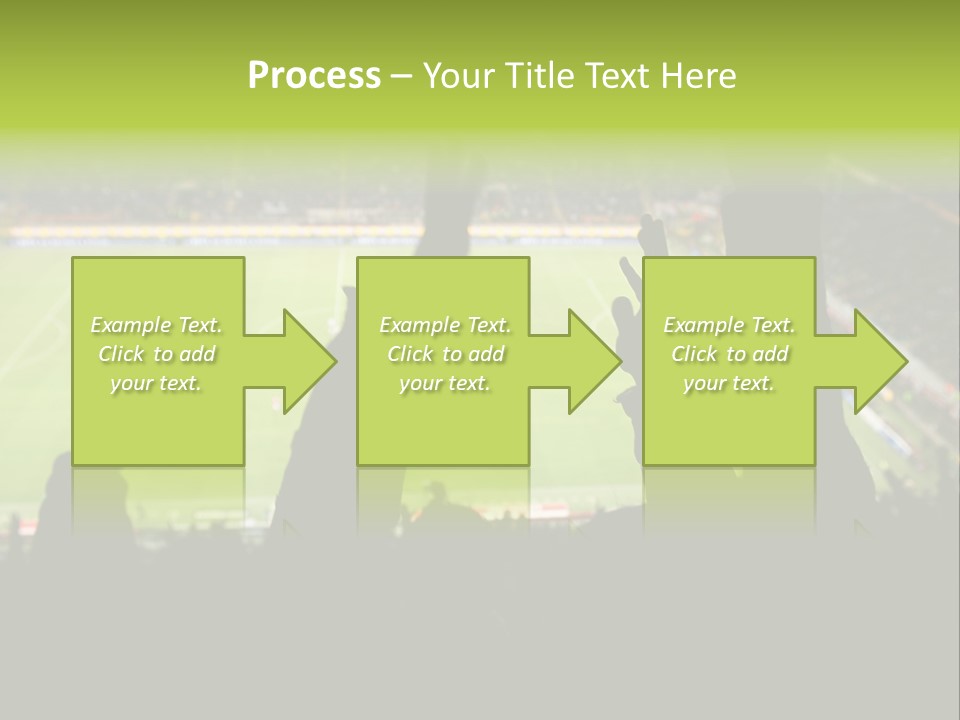 Process – Your Title Text Here

Example Text. Click to add your text.

Example Text. Click to add your text.

Example Text. Click to add your text.